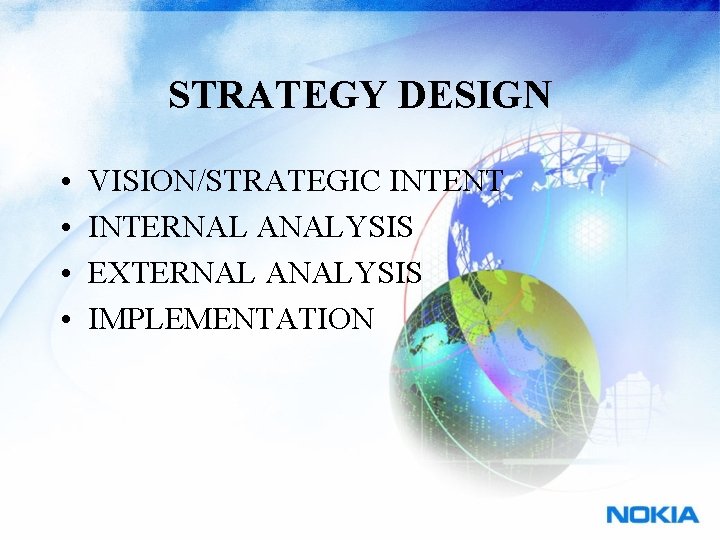 STRATEGY DESIGN

• VISION/STRATEGIC INTENT
• INTERNAL ANALYSIS
• EXTERNAL ANALYSIS
• IMPLEMENTATION

NOKIA